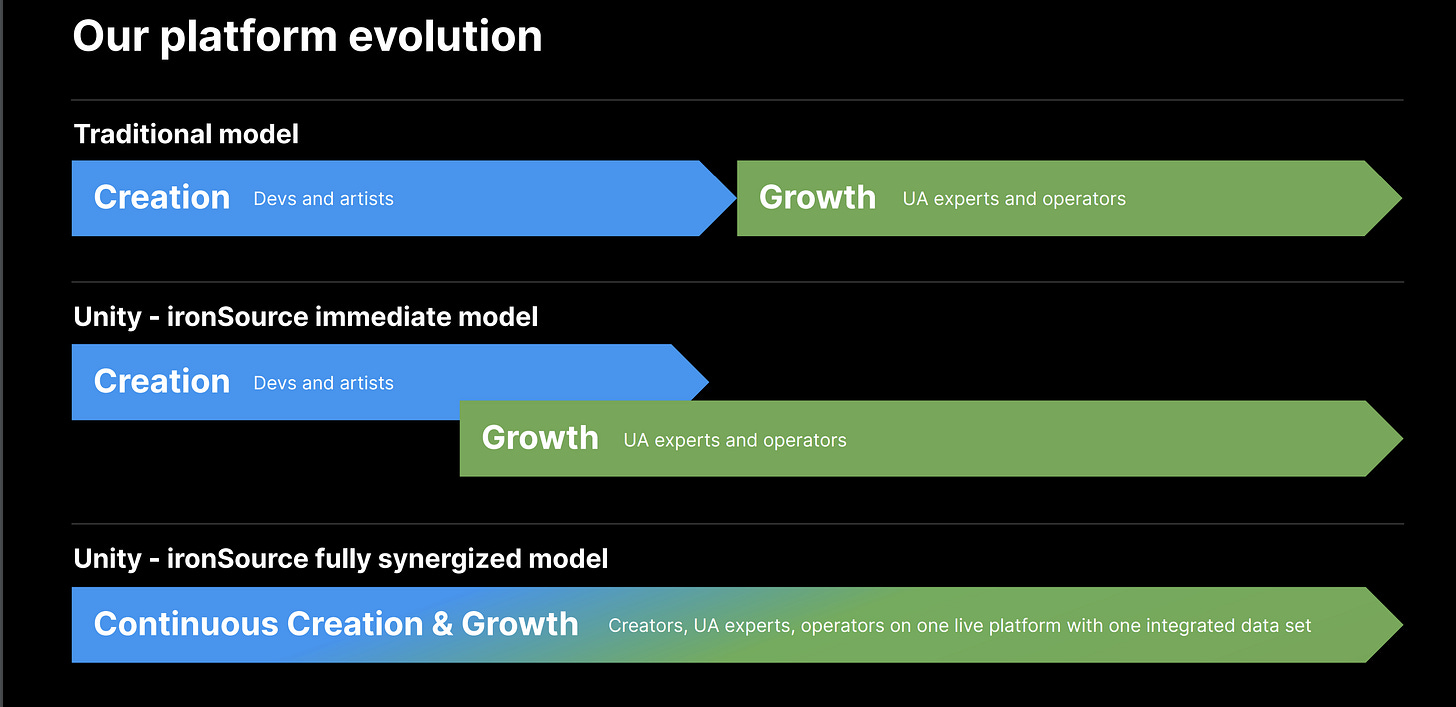 Our platform evolution

Traditional model

Creation Devs and artists

Growth UA experts and operators

Unity - ironSource immediate model

Creation Devs and artists

Growth UA experts and operators

Unity - ironSource fully synergized model

Continuous Creation & Growth Creators, UA experts, operators on one live platform with one integrated data set